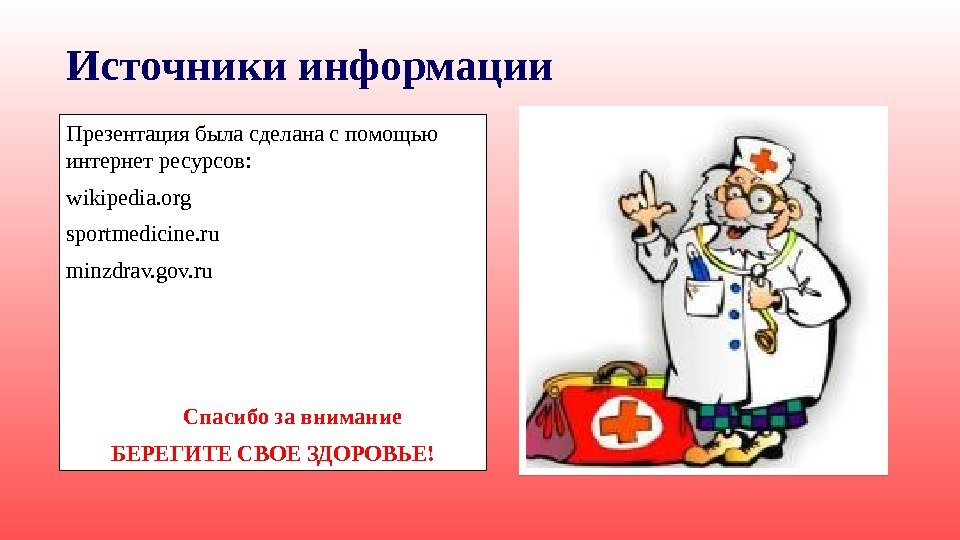 Источники информации

Презентация была сделана с помощью интернет ресурсов:

wikipedia.org

sportmedicine.ru

minzdrav.gov.ru

Спасибо за внимание

БЕРЕГИТЕ СВОЕ ЗДОРОВЬЕ!